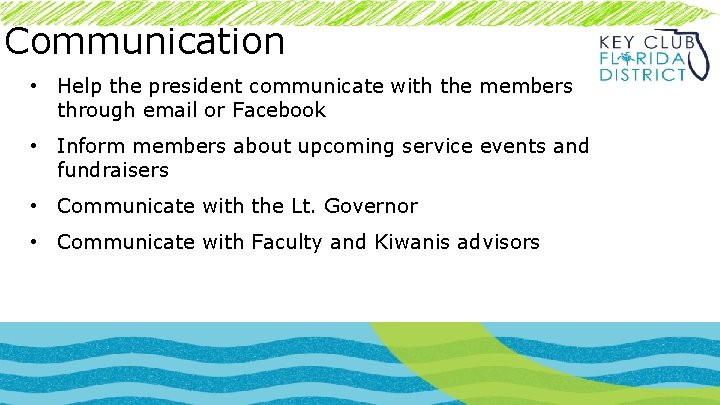 Communication

KEY CLUB FLORIDA DISTRICT

• Help the president communicate with the members through email or Facebook

• Inform members about upcoming service events and fundraisers

• Communicate with the Lt. Governor

• Communicate with Faculty and Kiwanis advisors